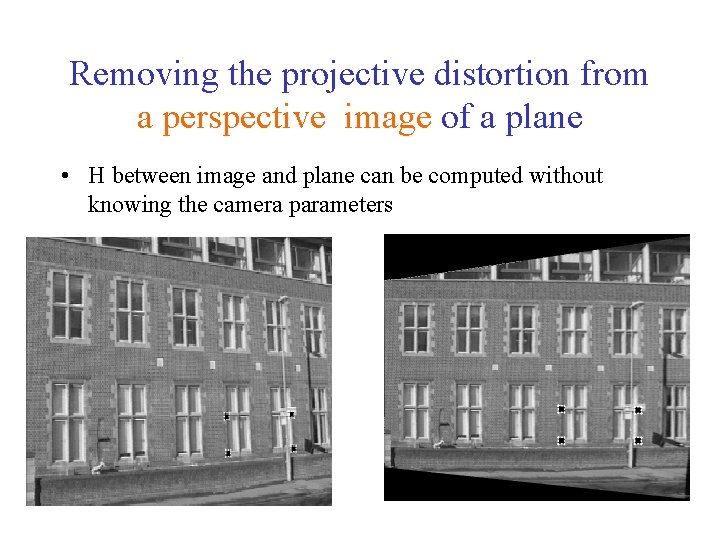 Removing the projective distortion from a perspective image of a plane

• H between image and plane can be computed without knowing the camera parameters